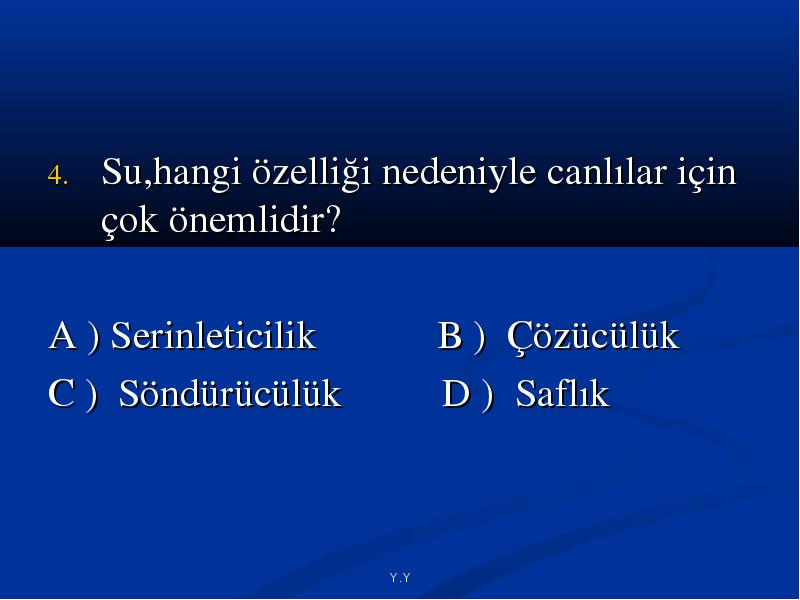 4. Su,hangi özelliği nedeniyle canlılar için çok önemlidir?

A ) Serinleticilik B ) Çözücülük
C ) Söndürücülük D ) Saflık

Y.Y